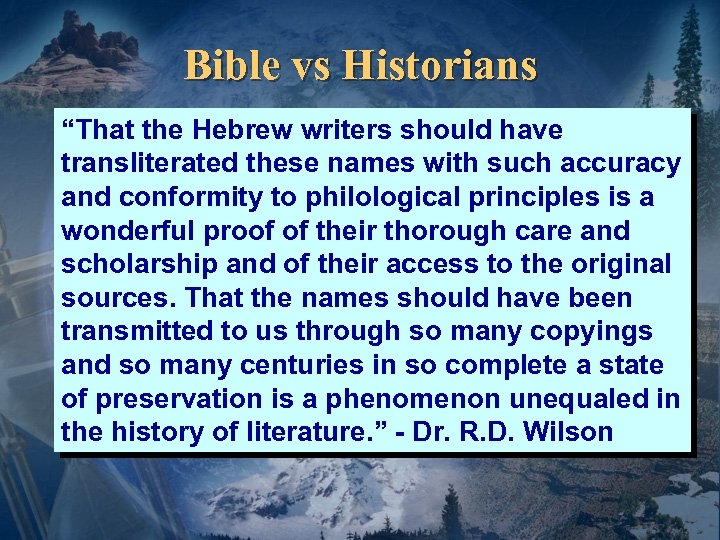 Bible vs Historians

“That the Hebrew writers should have transliterated these names with such accuracy and conformity to philological principles is a wonderful proof of their thorough care and scholarship and of their access to the original sources. That the names should have been transmitted to us through so many copyings and so many centuries in so complete a state of preservation is a phenomenon unequaled in the history of literature.” - Dr. R.D. Wilson